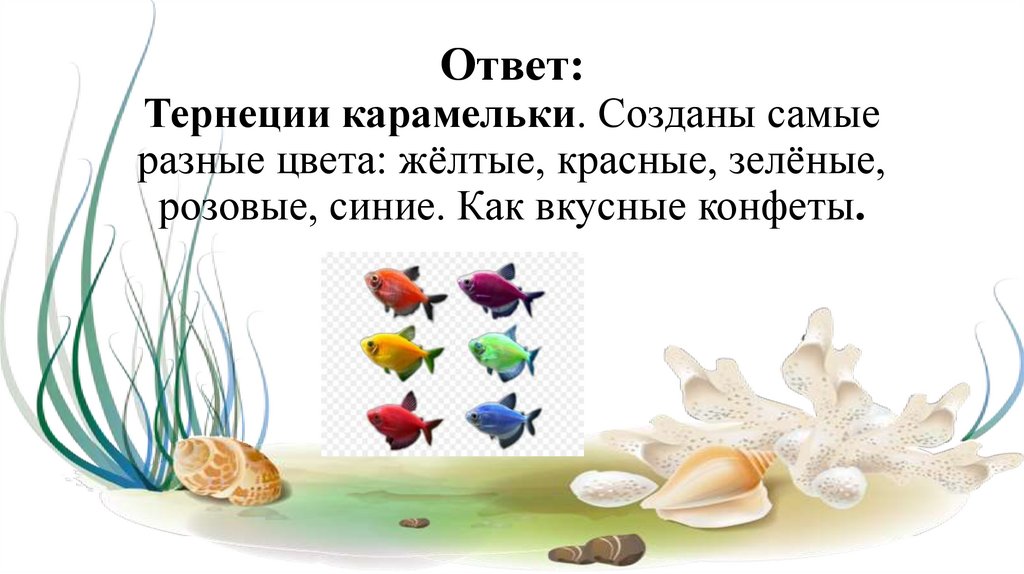 Ответ:
Тернеции карамельки. Созданы самые разные цвета: жёлтые, красные, зелёные, розовые, синие. Как вкусные конфеты.